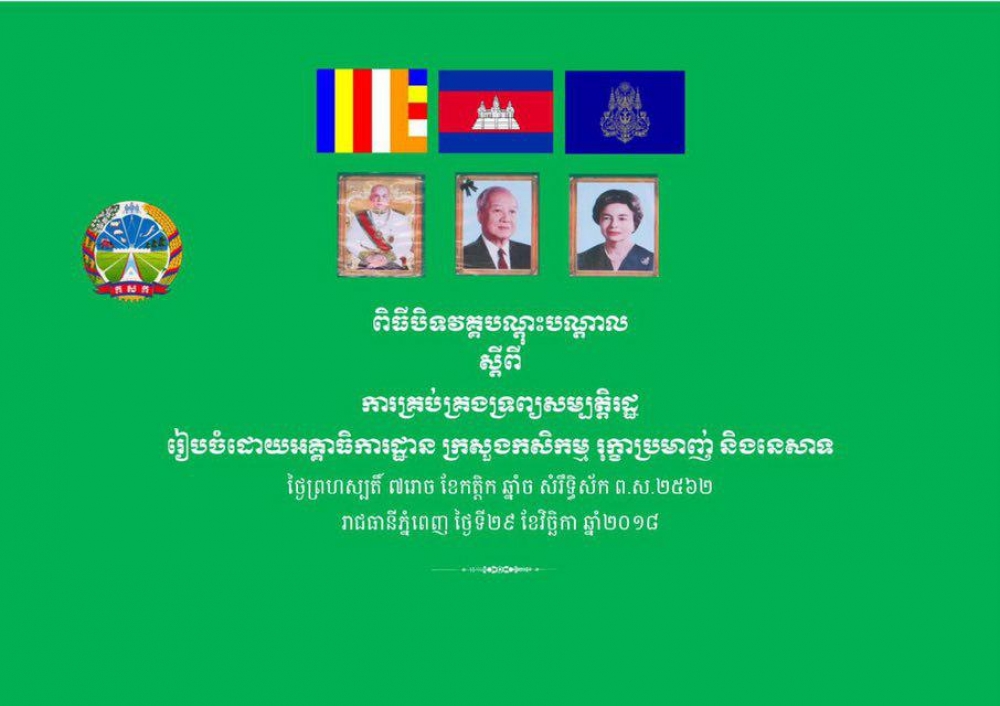 កសក

ពិធីបិទវគ្គបណ្តុះបណ្តាល
ស្តីពី
ការគ្រប់គ្រងទ្រព្យសម្បត្តិរដ្ឋ
រៀបចំដោយអគ្គាធិការដ្ឋាន ក្រសួងកសិកម្ម រុក្ខាប្រមាញ់ និងនេសាទ
ថ្ងៃព្រហស្បតិ៍ ៧រោច ខែកត្តិក ឆ្នាំច សំរឹទ្ធិស័ក ព.ស.២៥៦២
រាជធានីភ្នំពេញ ថ្ងៃទី២៩ ខែវិច្ឆិកា ឆ្នាំ២០១៨